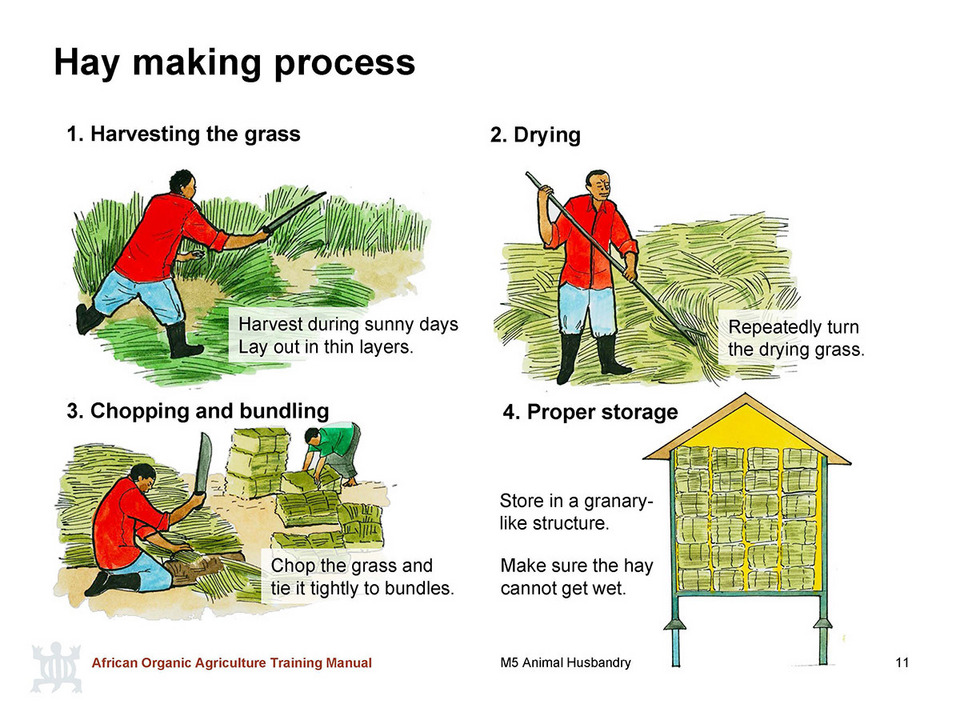 Hay making process

1. Harvesting the grass

Harvest during sunny days
Lay out in thin layers.

2. Drying

Repeatedly turn the drying grass.

3. Chopping and bundling

Chop the grass and tie it tightly to bundles.

4. Proper storage

Store in a granary-like structure.

Make sure the hay cannot get wet.

African Organic Agriculture Training Manual

M5 Animal Husbandry

11